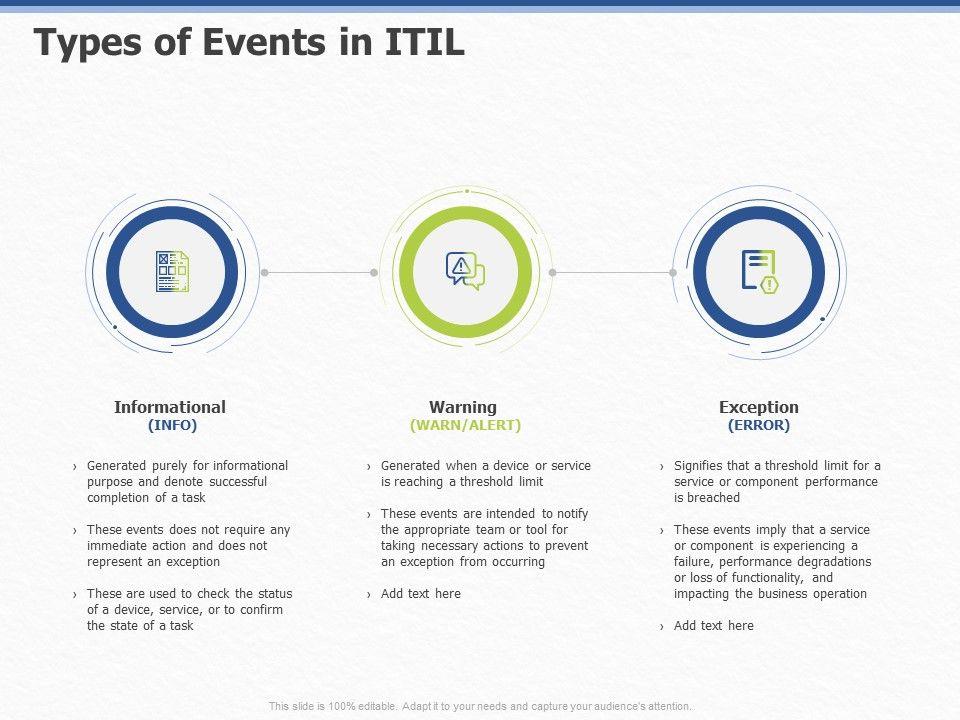 Types of Events in ITIL

Informational
(INFO)

› Generated purely for informational purpose and denote successful completion of a task

› These events does not require any immediate action and does not represent an exception

› These are used to check the status of a device, service, or to confirm the state of a task

Warning
(WARN/ALERT)

› Generated when a device or service is reaching a threshold limit

› These events are intended to notify the appropriate team or tool for taking necessary actions to prevent an exception from occurring

› Add text here

Exception
(ERROR)

› Signifies that a threshold limit for a service or component performance is breached

› These events imply that a service or component is experiencing a failure, performance degradations or loss of functionality, and impacting the business operation

› Add text here

This slide is 100% editable. Adapt it to your needs and capture your audience's attention.